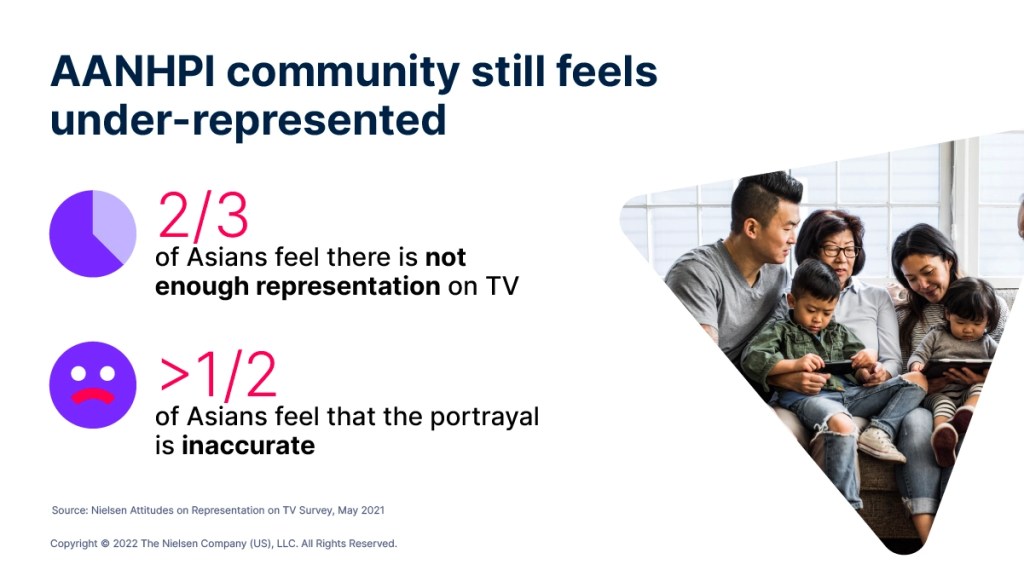 AANHPI community still feels under-represented

2/3
of Asians feel there is **not enough representation** on TV

>1/2
of Asians feel that the portrayal is **inaccurate**

Source: Nielsen Attitudes on Representation on TV Survey, May 2021

Copyright © 2022 The Nielsen Company (US), LLC. All Rights Reserved.